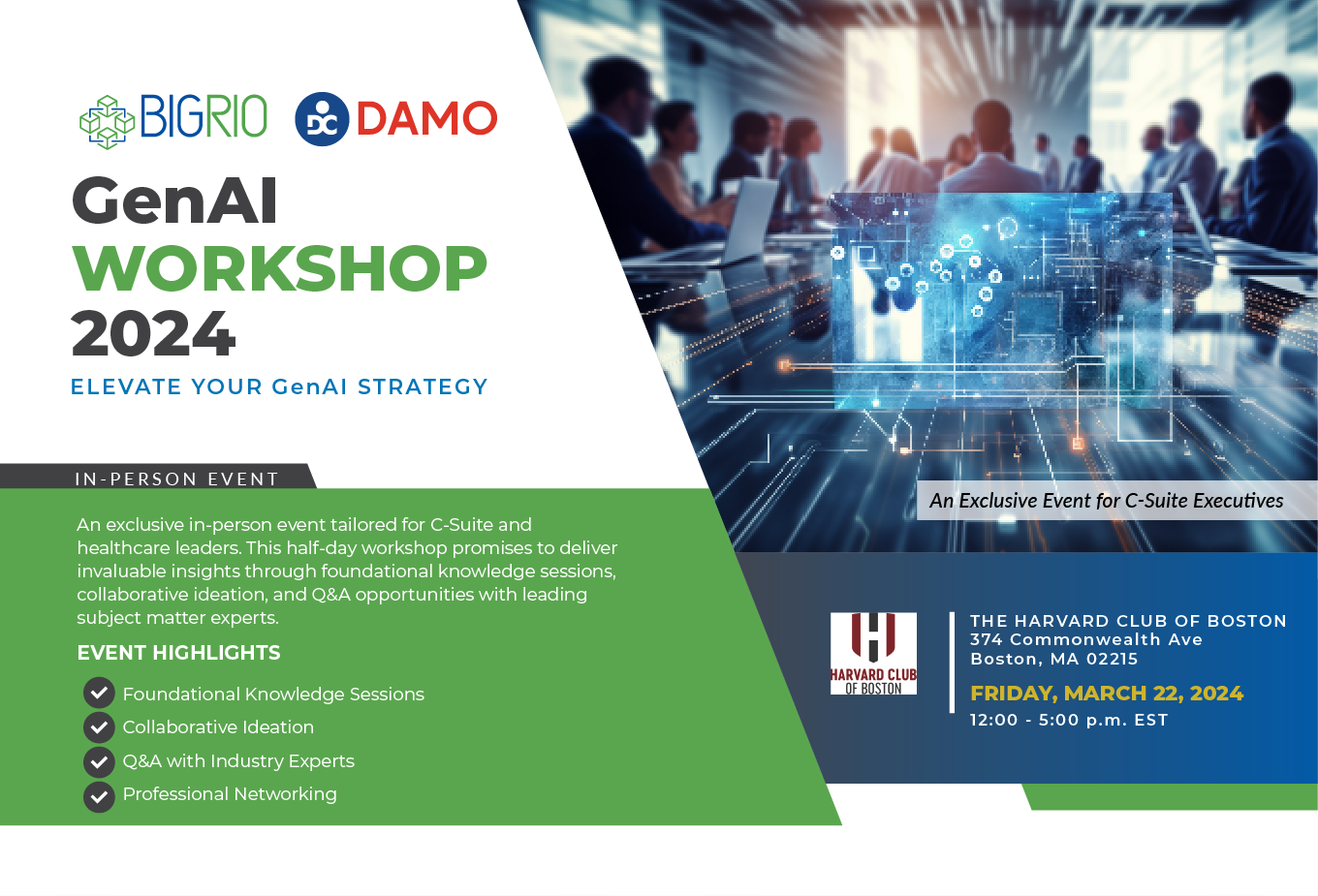 BIGRIO DC DAMO

GenAI
WORKSHOP
2024

ELEVATE YOUR GenAI STRATEGY

IN-PERSON EVENT

An exclusive in-person event tailored for C-Suite and healthcare leaders. This half-day workshop promises to deliver invaluable insights through foundational knowledge sessions, collaborative ideation, and Q&A opportunities with leading subject matter experts.

EVENT HIGHLIGHTS

Foundational Knowledge Sessions
Collaborative Ideation
Q&A with Industry Experts
Professional Networking

An Exclusive Event for C-Suite Executives

HARVARD CLUB OF BOSTON

THE HARVARD CLUB OF BOSTON
374 Commonwealth Ave
Boston, MA 02215

FRIDAY, MARCH 22, 2024
12:00 - 5:00 p.m. EST